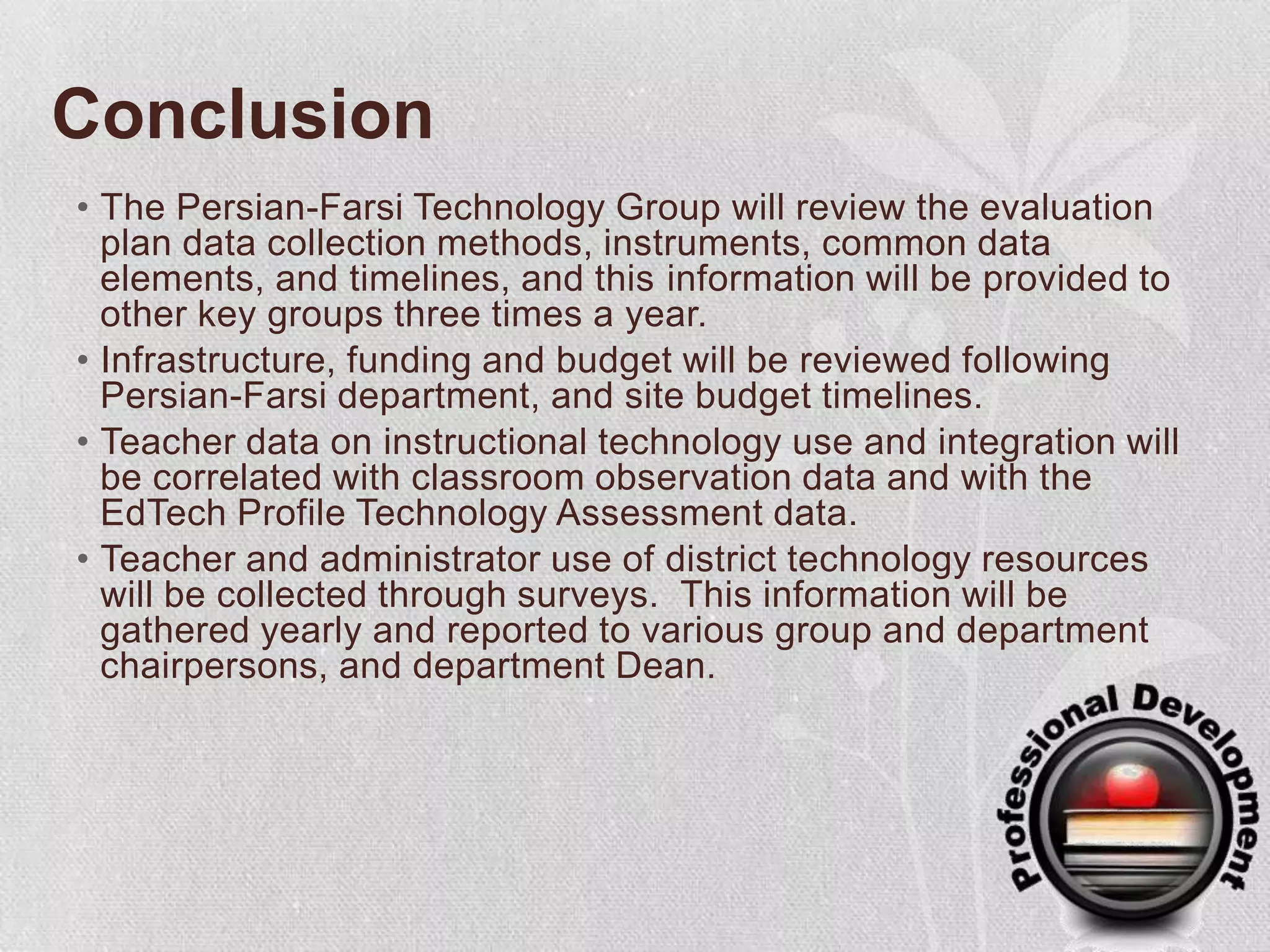 Conclusion

• The Persian-Farsi Technology Group will review the evaluation plan data collection methods, instruments, common data elements, and timelines, and this information will be provided to other key groups three times a year.

• Infrastructure, funding and budget will be reviewed following Persian-Farsi department, and site budget timelines.

• Teacher data on instructional technology use and integration will be correlated with classroom observation data and with the EdTech Profile Technology Assessment data.

• Teacher and administrator use of district technology resources will be collected through surveys. This information will be gathered yearly and reported to various group and department chairpersons, and department Dean.

Professional Development